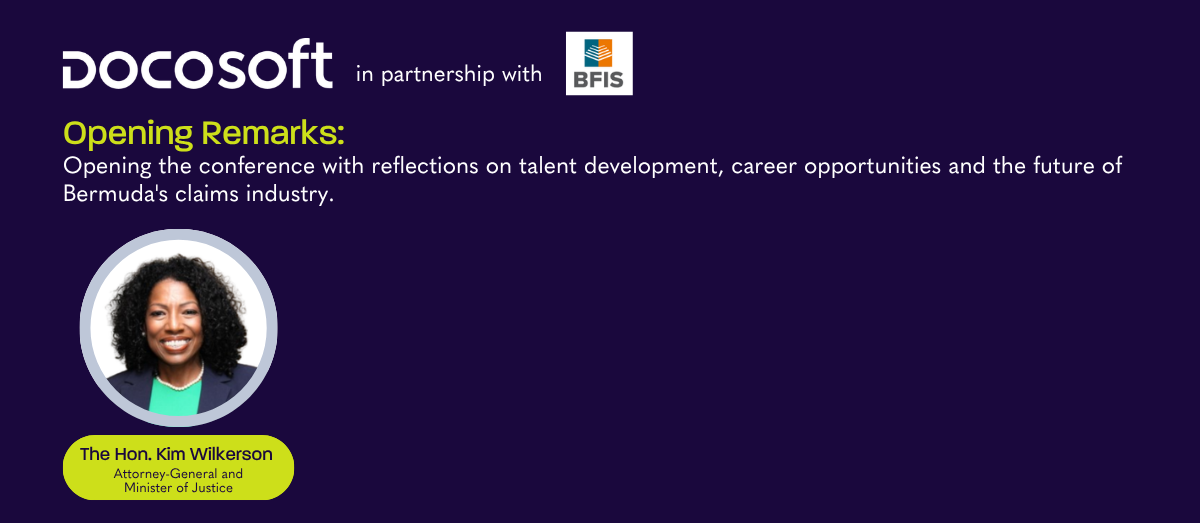 DOCOSOFT in partnership with BFIS

Opening Remarks:
Opening the conference with reflections on talent development, career opportunities and the future of Bermuda's claims industry.

The Hon. Kim Wilkerson
Attorney-General and Minister of Justice